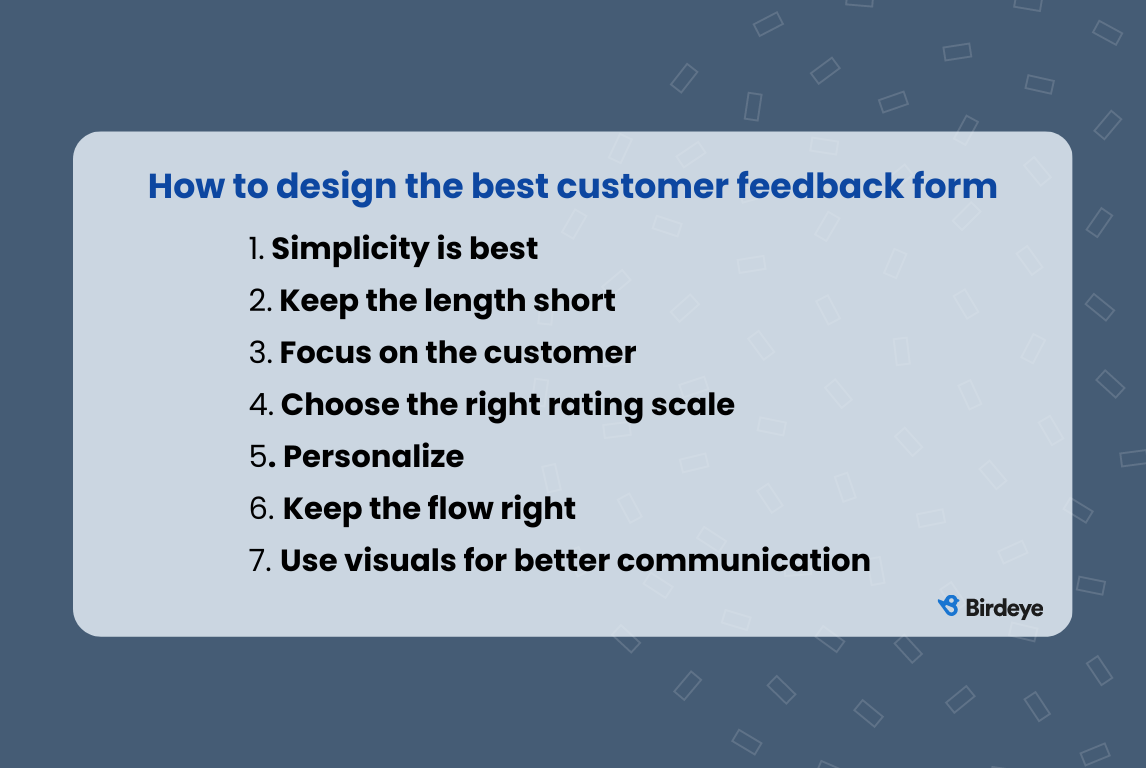 How to design the best customer feedback form

1. Simplicity is best
2. Keep the length short
3. Focus on the customer
4. Choose the right rating scale
5. Personalize
6. Keep the flow right
7. Use visuals for better communication

Birdeye